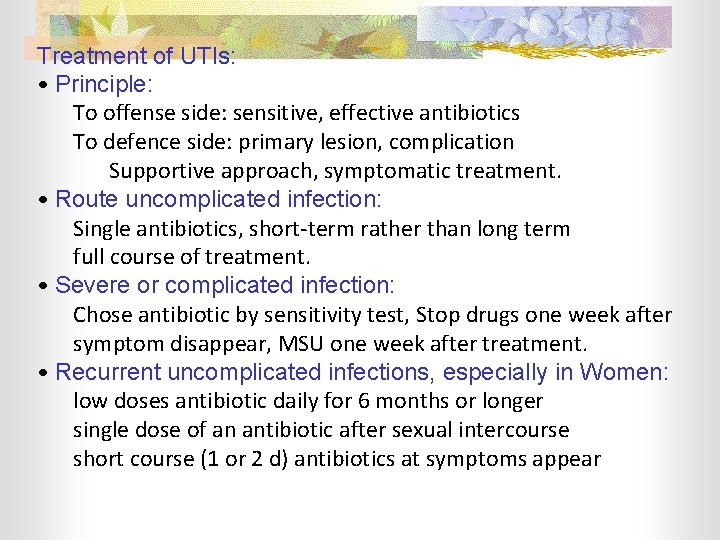 Treatment of UTIs:

• Principle:

To offense side: sensitive, effective antibiotics

To defence side: primary lesion, complication

Supportive approach, symptomatic treatment.

• Route uncomplicated infection:

Single antibiotics, short-term rather than long term

full course of treatment.

• Severe or complicated infection:

Chose antibiotic by sensitivity test, Stop drugs one week after symptom disappear, MSU one week after treatment.

• Recurrent uncomplicated infections, especially in Women:

low doses antibiotic daily for 6 months or longer

single dose of an antibiotic after sexual intercourse

short course (1 or 2 d) antibiotics at symptoms appear